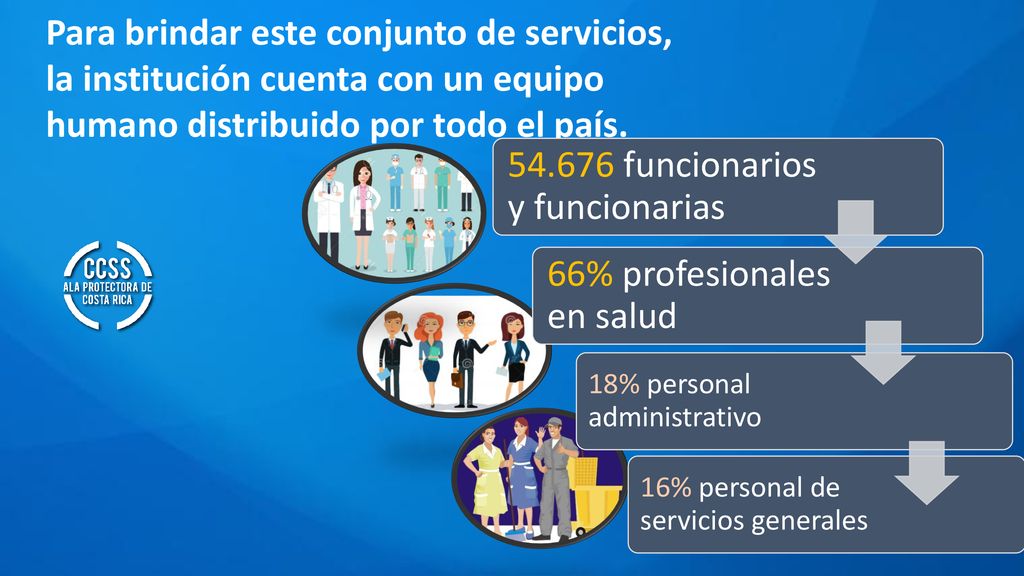 Para brindar este conjunto de servicios, la institución cuenta con un equipo humano distribuido por todo el país.

CCSS
ALA PROTECTORA DE COSTA RICA

54.676 funcionarios y funcionarias

66% profesionales en salud

18% personal administrativo

16% personal de servicios generales